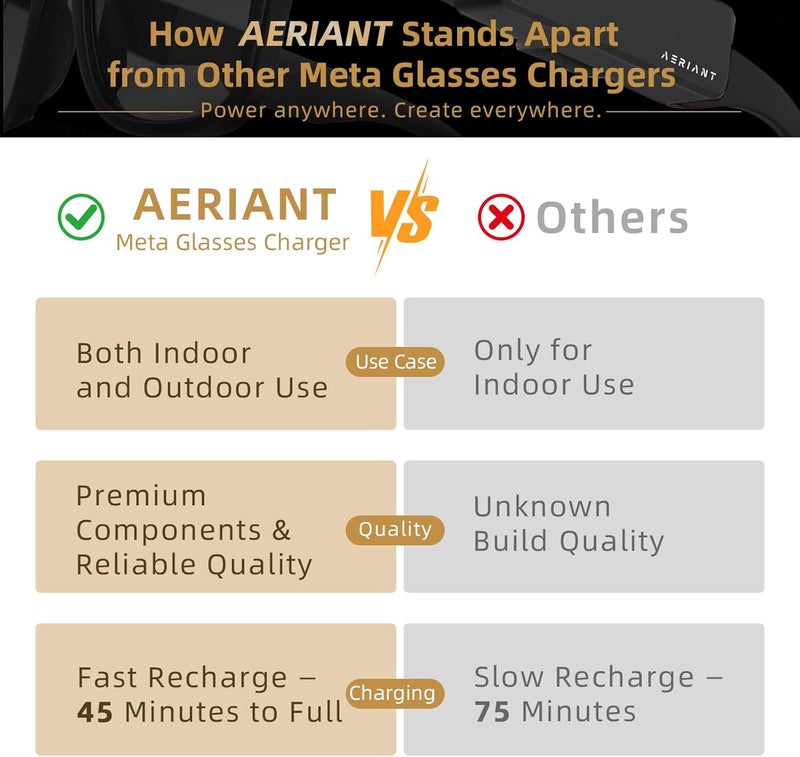 How AERIANT Stands Apart from Other Meta Glasses Chargers

AERIANT

Power anywhere. Create everywhere.

AERIANT
Meta Glasses Charger

VS

Others

Both Indoor and Outdoor Use

Use Case

Only for Indoor Use

Premium Components & Reliable Quality

Quality

Unknown Build Quality

Fast Recharge – 45 Minutes to Full

Charging

Slow Recharge – 75 Minutes